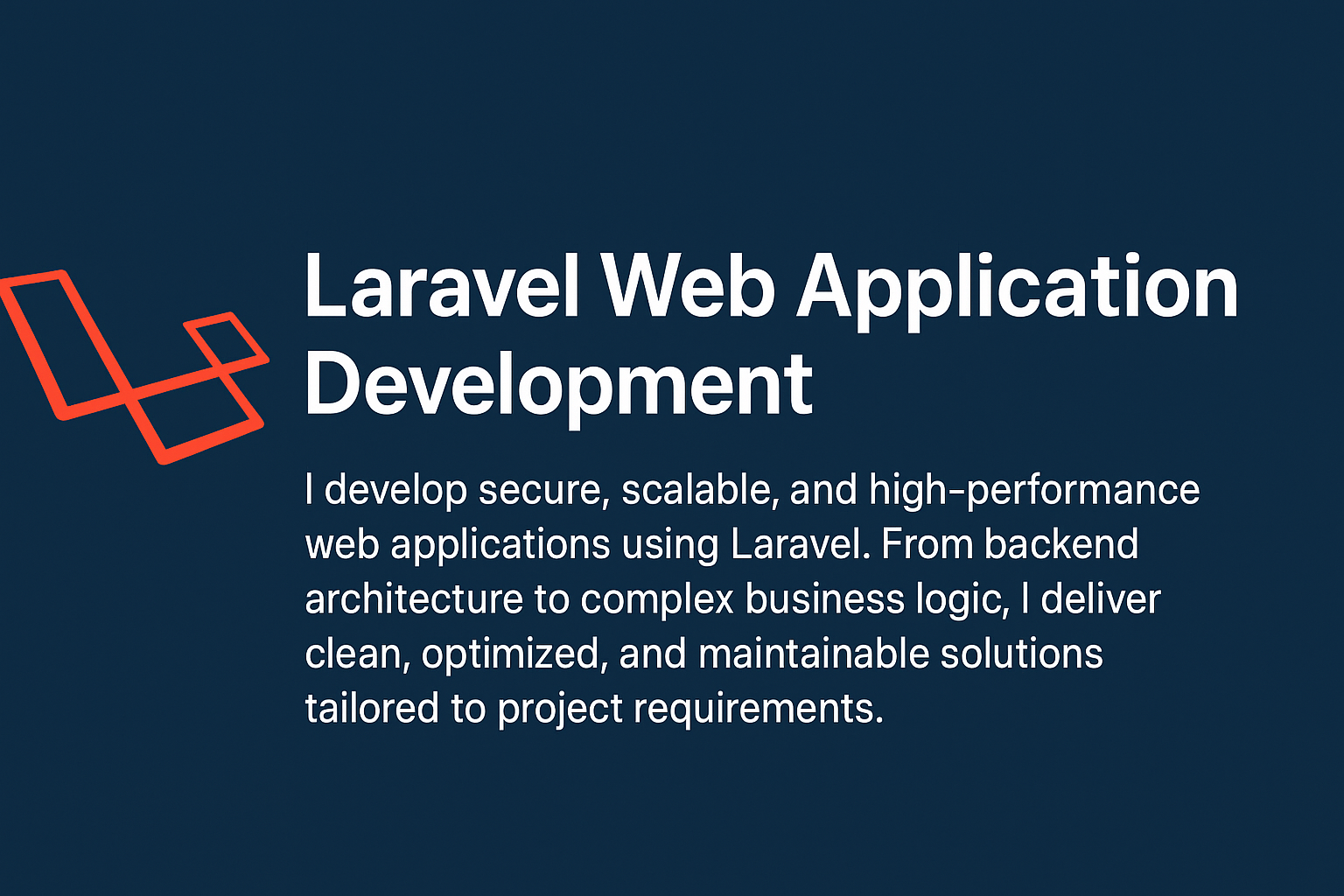 Laravel Web Application Development

I develop secure, scalable, and high-performance web applications using Laravel. From backend architecture to complex business logic, I deliver clean, optimized, and maintainable solutions tailored to project requirements.